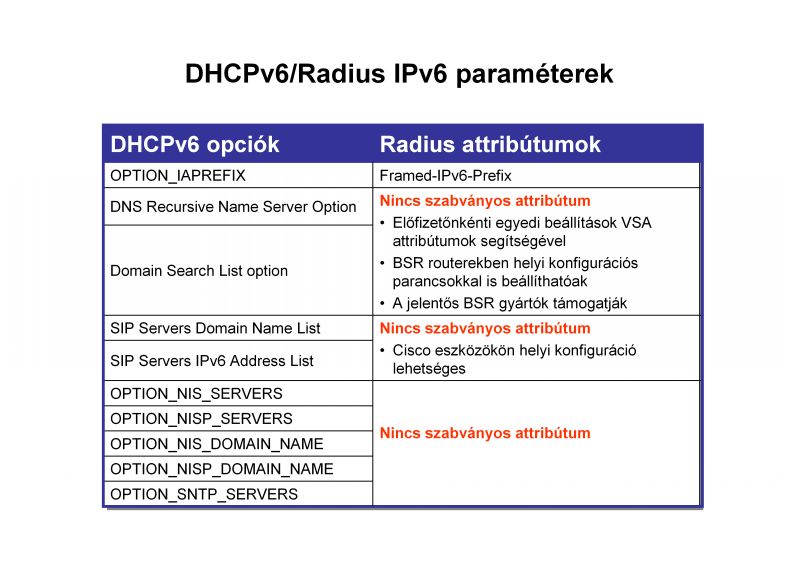 DHCPv6/Radius IPv6 paraméterek

| DHCPv6 opciók | Radius attribútumok |
|---|---|
| OPTION_IAPREFIX | Framed-IPv6-Prefix |
| DNS Recursive Name Server Option | Nincs szabványos attribútum • Előfizetőnkénti egyedi beállítások VSA attribútumok segítségével • BSR routerekben helyi konfigurációs parancsokkal is beállíthatóak • A jelentős BSR gyártók támogatják |
| Domain Search List option | |
| SIP Servers Domain Name List | Nincs szabványos attribútum • Cisco eszközökön helyi konfiguráció lehetséges |
| SIP Servers IPv6 Address List | |
| OPTION_NIS_SERVERS | Nincs szabványos attribútum |
| OPTION_NISP_SERVERS | |
| OPTION_NIS_DOMAIN_NAME | |
| OPTION_NISP_DOMAIN_NAME | |
| OPTION_SNTP_SERVERS | |